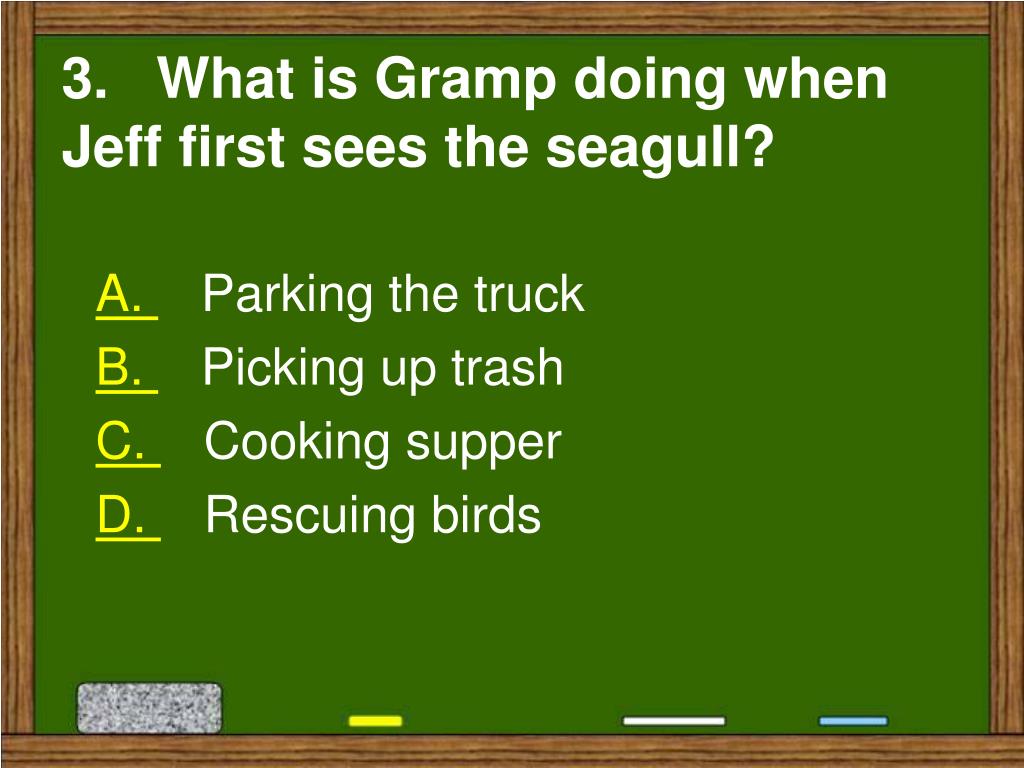 3. What is Gramp doing when Jeff first sees the seagull?

A. Parking the truck
B. Picking up trash
C. Cooking supper
D. Rescuing birds